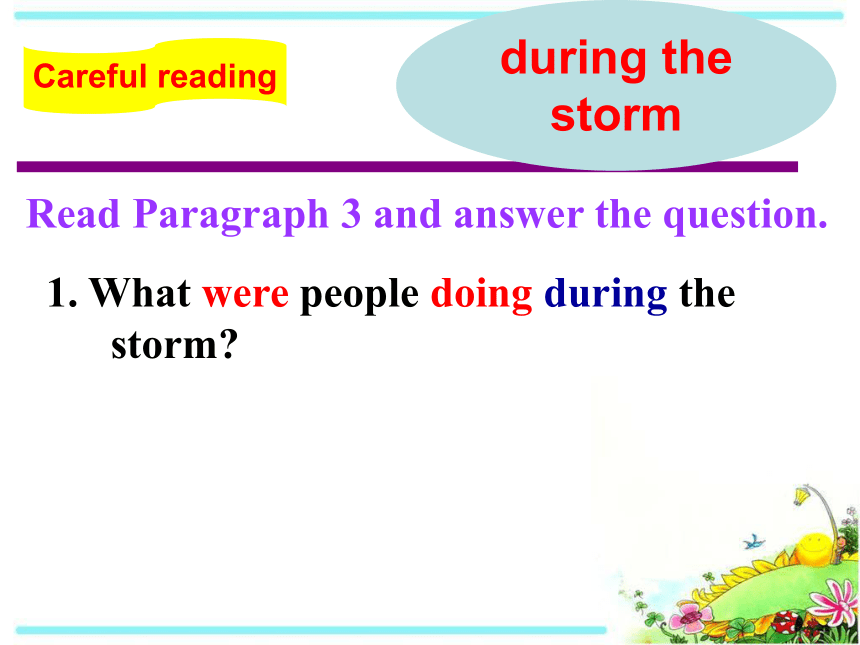 Careful reading

during the storm

Read Paragraph 3 and answer the question.

1. What were people doing during the storm?